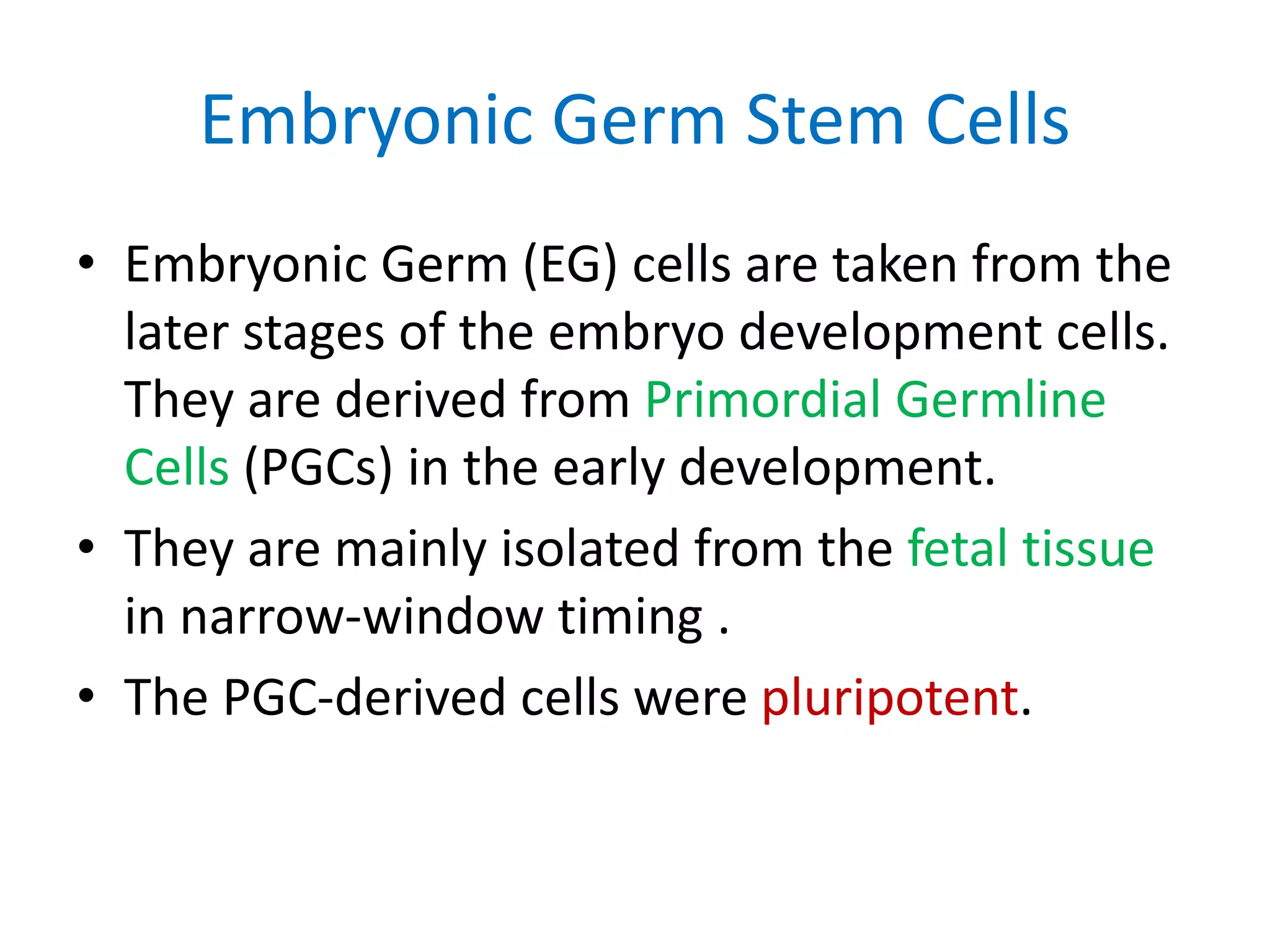 Embryonic Germ Stem Cells

• Embryonic Germ (EG) cells are taken from the later stages of the embryo development cells. They are derived from Primordial Germline Cells (PGCs) in the early development.

• They are mainly isolated from the fetal tissue in narrow-window timing .

• The PGC-derived cells were pluripotent.